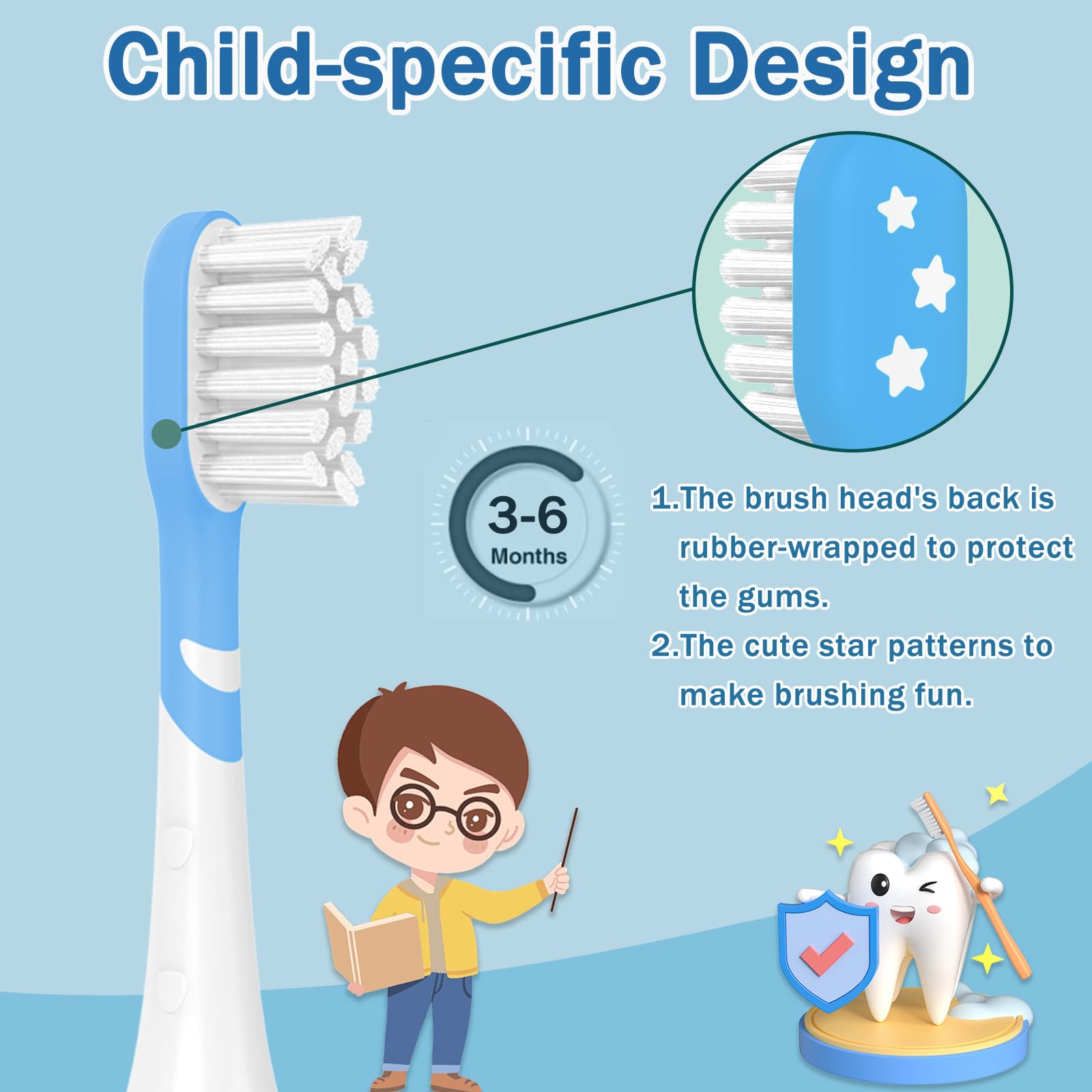 Child-specific Design

3-6
Months

1.The brush head's back is rubber-wrapped to protect the gums.

2.The cute star patterns to make brushing fun.